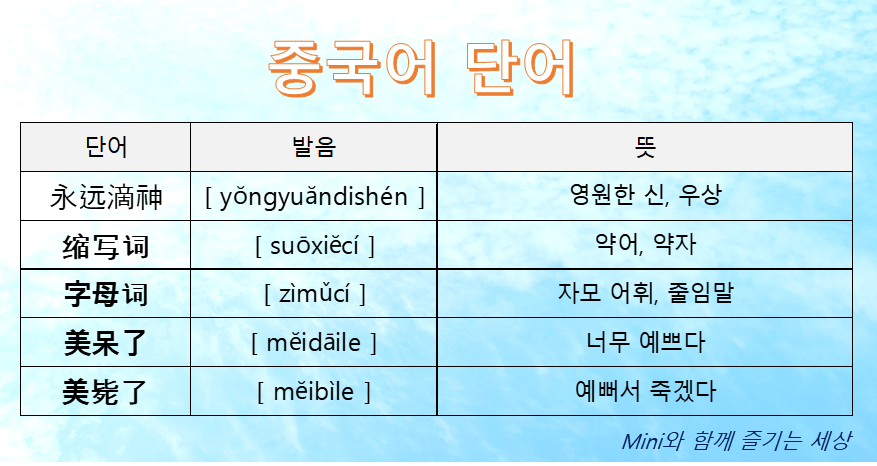 중국어 단어

| 단어 | 발음 | 뜻 |
|---|---|---|
| 永远滴神 | [ yǒngyuǎndishén ] | 영원한 신, 우상 |
| 缩写词 | [ suōxiěcí ] | 약어, 약자 |
| 字母词 | [ zìmǔcí ] | 자모 어휘, 줄임말 |
| 美呆了 | [ měidāile ] | 너무 예쁘다 |
| 美毙了 | [ měibìle ] | 예뻐서 죽겠다 |

Mini와 함께 즐기는 세상